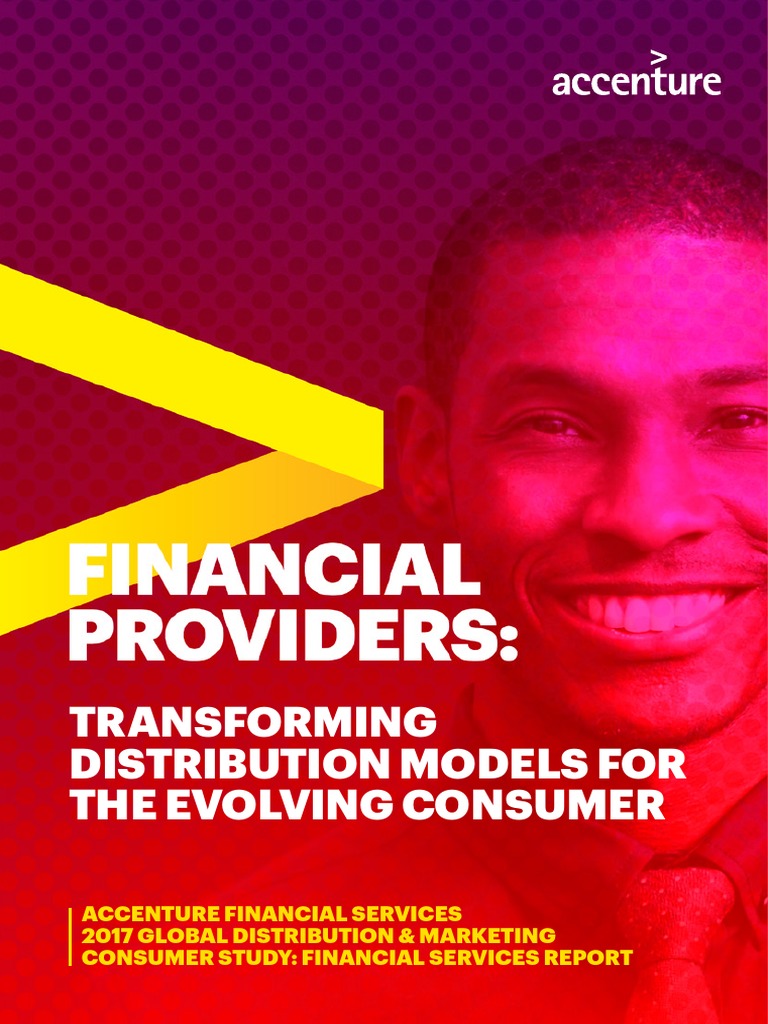 accenture

FINANCIAL PROVIDERS:

TRANSFORMING DISTRIBUTION MODELS FOR THE EVOLVING CONSUMER

ACCENTURE FINANCIAL SERVICES
2017 GLOBAL DISTRIBUTION & MARKETING CONSUMER STUDY: FINANCIAL SERVICES REPORT